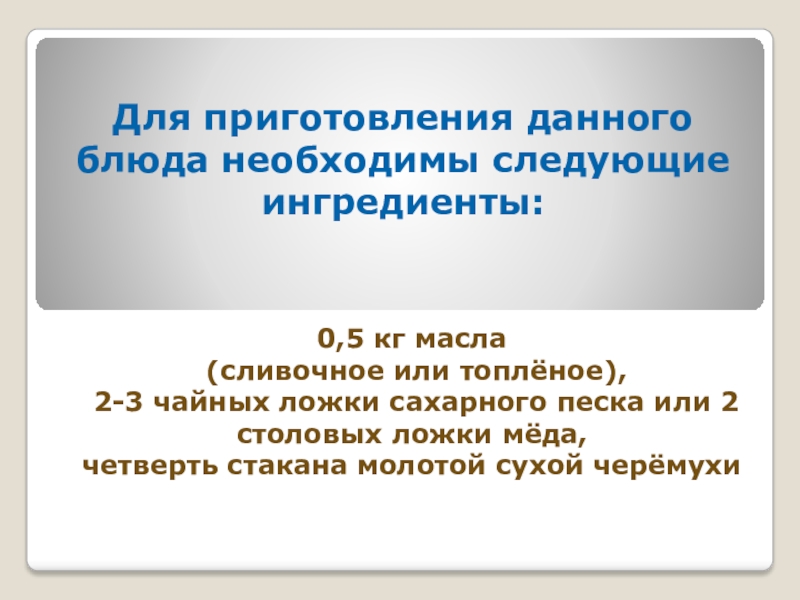 Для приготовления данного блюда необходимы следующие ингредиенты:

0,5 кг масла
(сливочное или топлёное),
2-3 чайных ложки сахарного песка или 2 столовых ложки мёда,
четверть стакана молотой сухой черёмухи